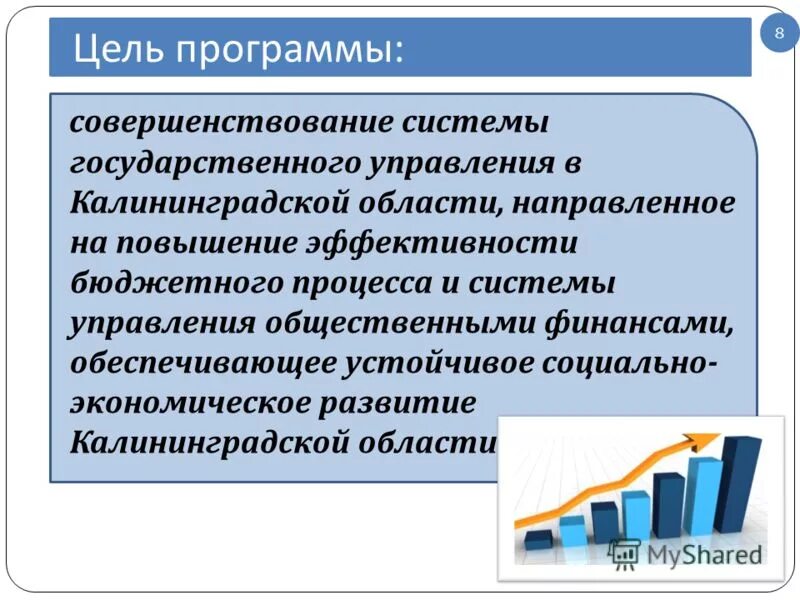 Цель программы:

8

совершенствование системы государственного управления в Калининградской области, направленное на повышение эффективности бюджетного процесса и системы управления общественными финансами, обеспечивающее устойчивое социально-экономическое развитие Калининградской области

MyShared